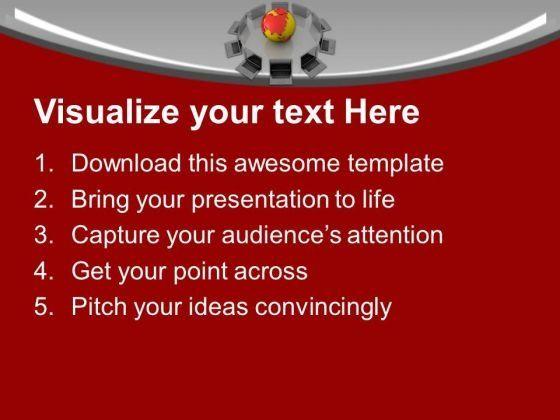 Visualize your text Here

1. Download this awesome template
2. Bring your presentation to life
3. Capture your audience's attention
4. Get your point across
5. Pitch your ideas convincingly